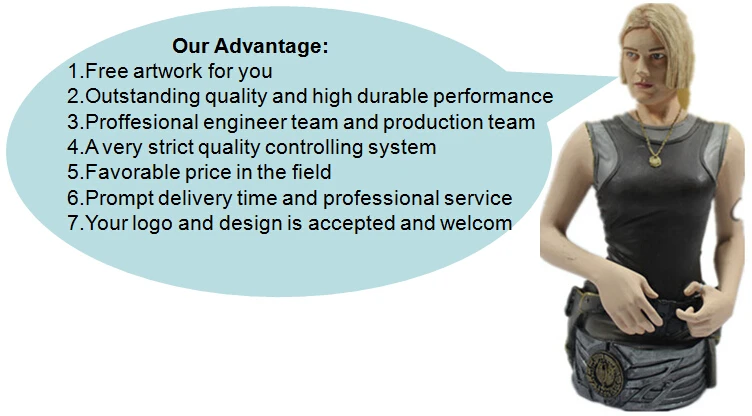 Our Advantage:
1.Free artwork for you
2.Outstanding quality and high durable performance
3.Proffesional engineer team and production team
4.A very strict quality controlling system
5.Favorable price in the field
6.Prompt delivery time and professional service
7.Your logo and design is accepted and welcom